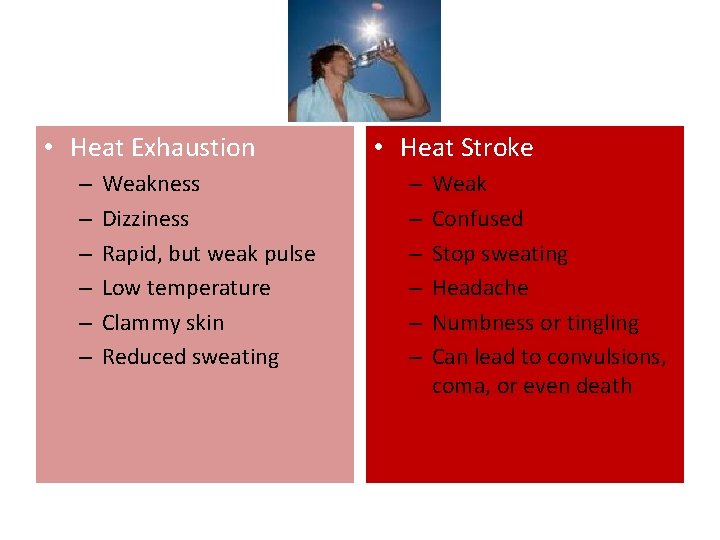 • Heat Exhaustion
– Weakness
– Dizziness
– Rapid, but weak pulse
– Low temperature
– Clammy skin
– Reduced sweating

• Heat Stroke
– Weak
– Confused
– Stop sweating
– Headache
– Numbness or tingling
– Can lead to convulsions, coma, or even death